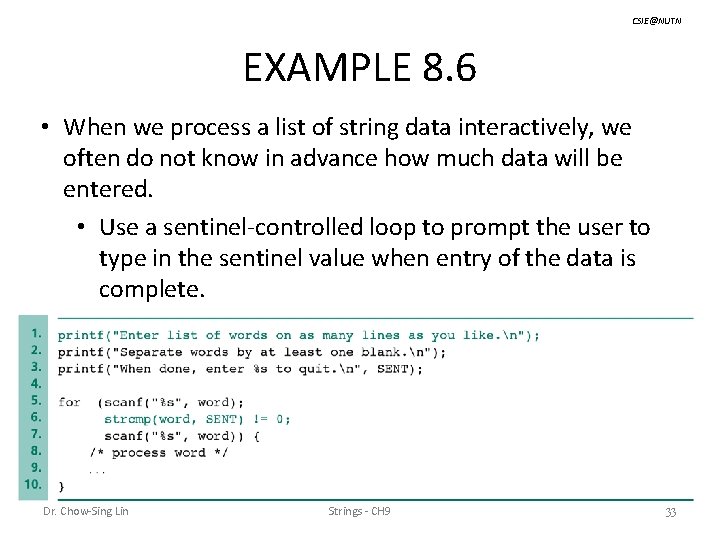 CSIE@NUTN

EXAMPLE 8.6

• When we process a list of string data interactively, we often do not know in advance how much data will be entered.

• Use a sentinel-controlled loop to prompt the user to type in the sentinel value when entry of the data is complete.

1. printf("Enter list of words on as many lines as you like.\n");
2. printf("Separate words by at least one blank.\n");
3. printf("When done, enter %s to quit.\n", SENT);
4.
5. for (scanf("%s", word);
6. strcmp(word, SENT) != 0;
7. scanf("%s", word)) {
8. /* process word */
9. ...
10. }

Dr. Chow-Sing Lin

Strings - CH9

33